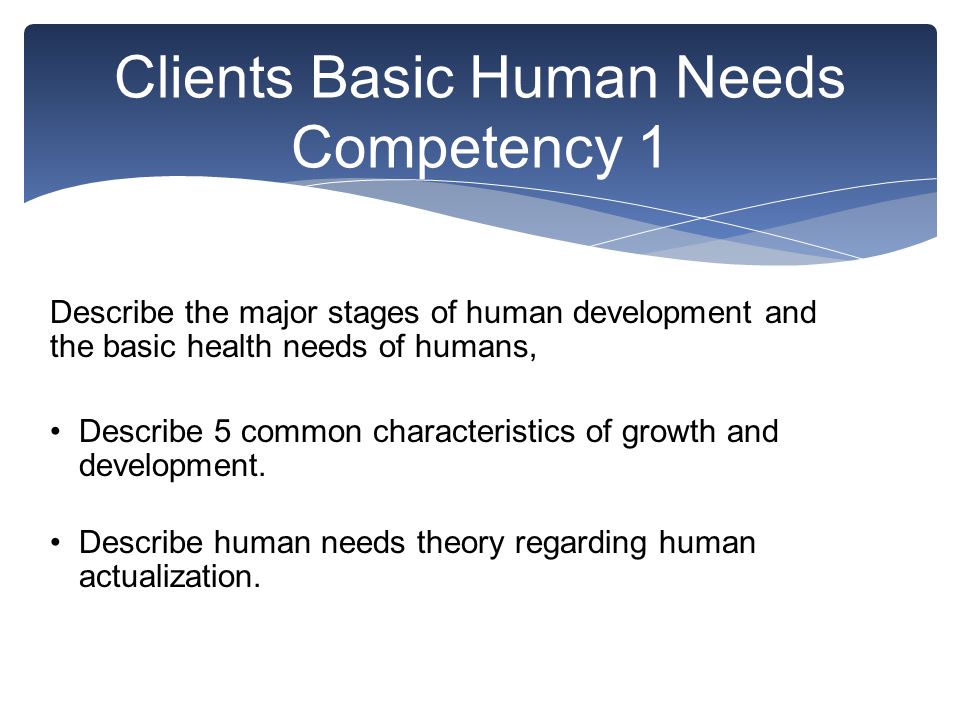 Clients Basic Human Needs Competency 1

Describe the major stages of human development and the basic health needs of humans,

• Describe 5 common characteristics of growth and development.

• Describe human needs theory regarding human actualization.